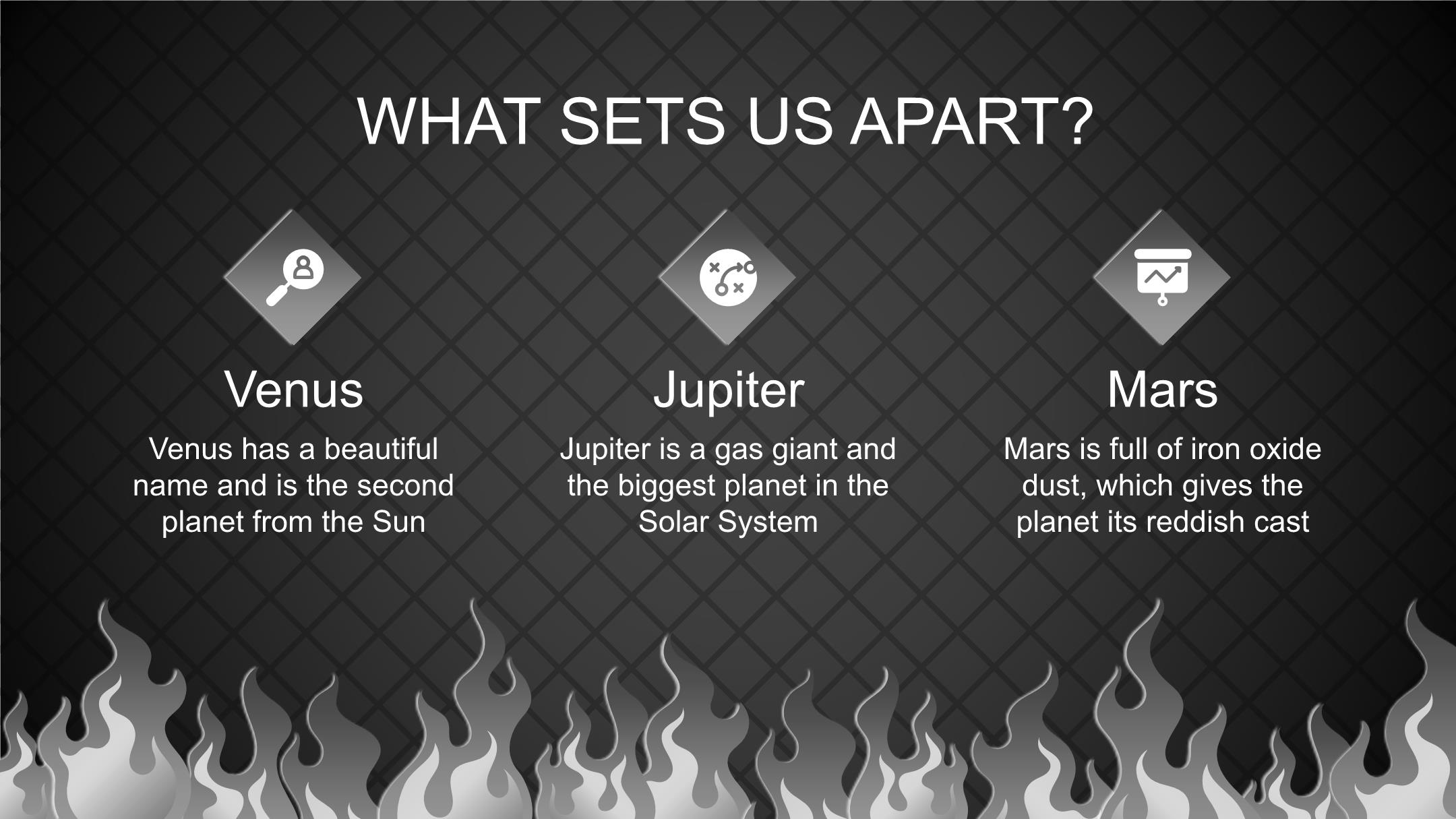 WHAT SETS US APART?

Venus

Venus has a beautiful name and is the second planet from the Sun

Jupiter

Jupiter is a gas giant and the biggest planet in the Solar System

Mars

Mars is full of iron oxide dust, which gives the planet its reddish cast